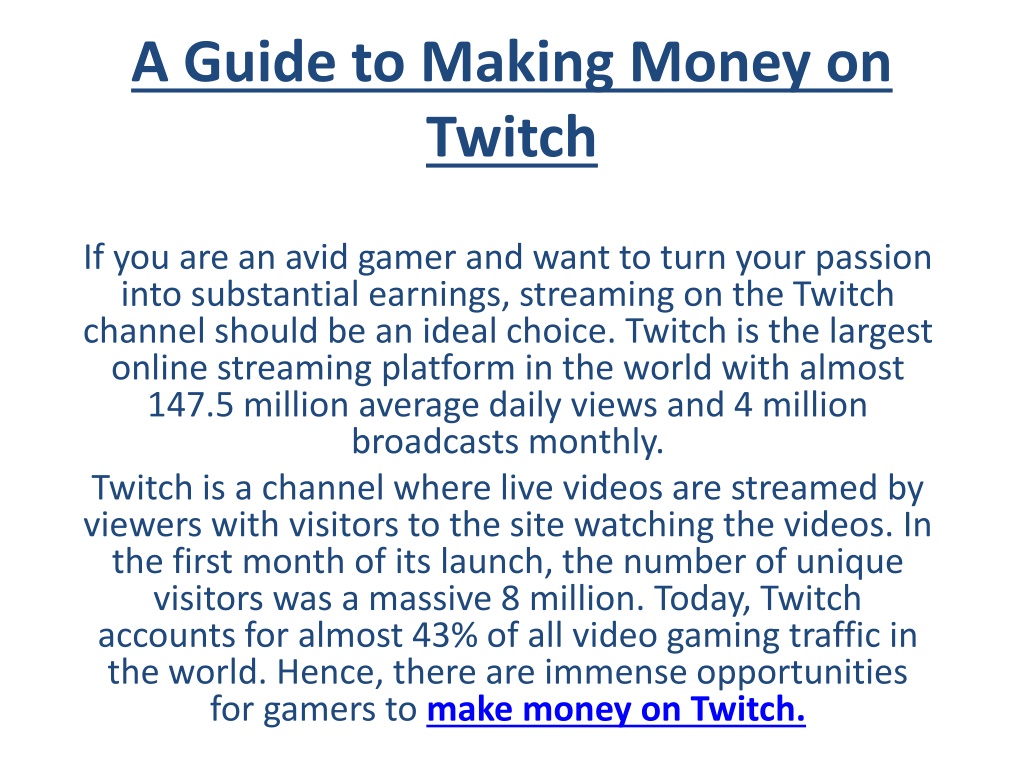 A Guide to Making Money on Twitch

If you are an avid gamer and want to turn your passion into substantial earnings, streaming on the Twitch channel should be an ideal choice. Twitch is the largest online streaming platform in the world with almost 147.5 million average daily views and 4 million broadcasts monthly.

Twitch is a channel where live videos are streamed by viewers with visitors to the site watching the videos. In the first month of its launch, the number of unique visitors was a massive 8 million. Today, Twitch accounts for almost 43% of all video gaming traffic in the world. Hence, there are immense opportunities for gamers to make money on Twitch.